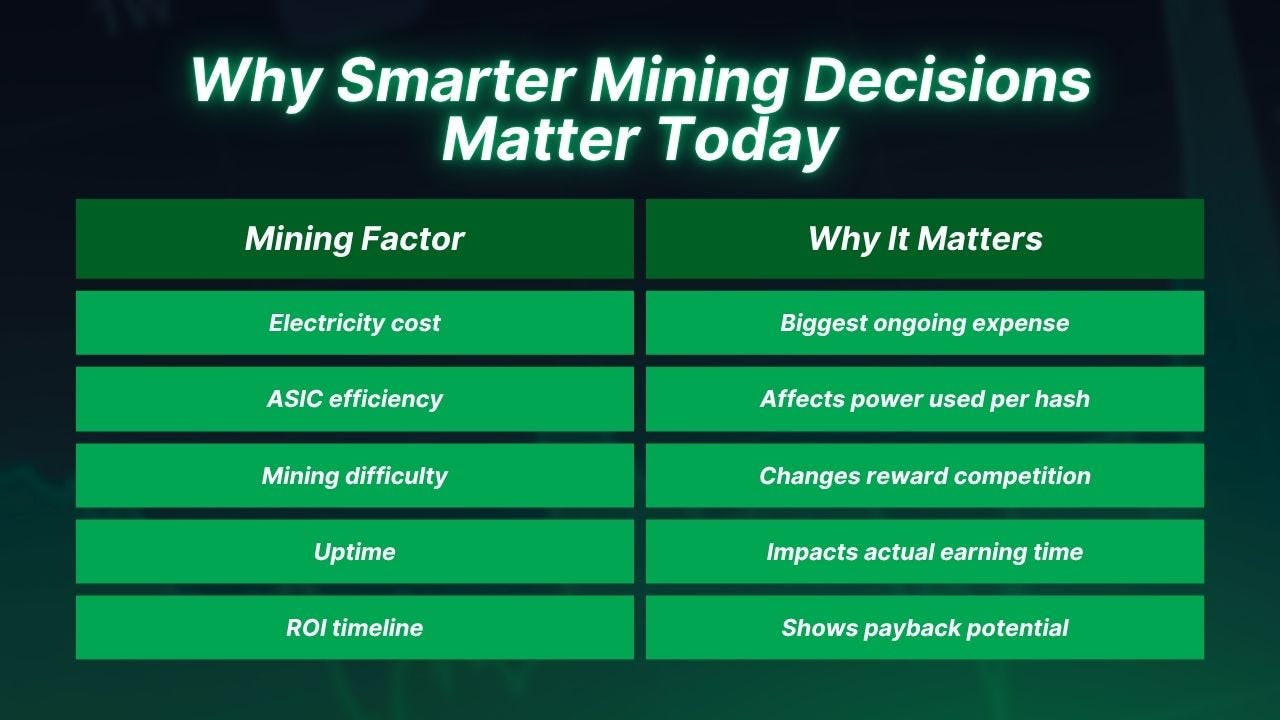 Why Smarter Mining Decisions Matter Today

| Mining Factor | Why It Matters |
|---|---|
| Electricity cost | Biggest ongoing expense |
| ASIC efficiency | Affects power used per hash |
| Mining difficulty | Changes reward competition |
| Uptime | Impacts actual earning time |
| ROI timeline | Shows payback potential |